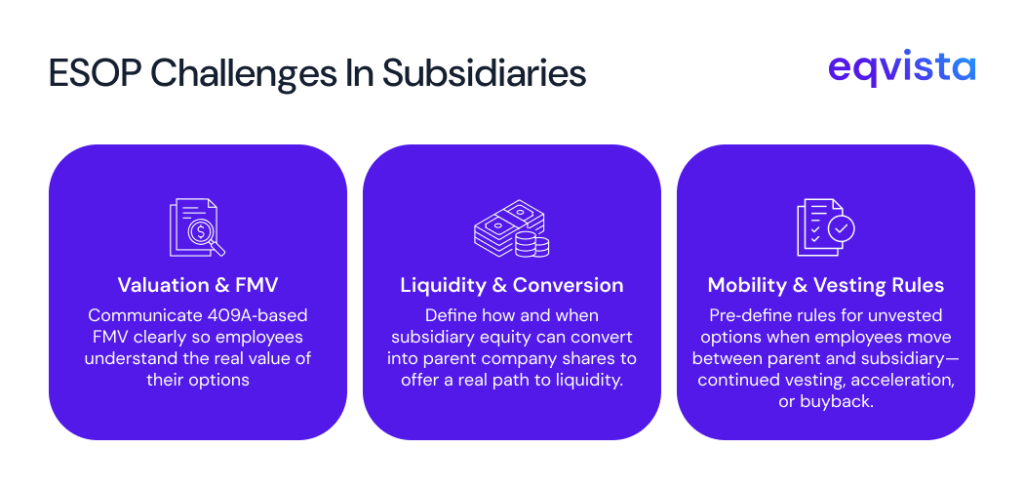 ESOP Challenges In Subsidiaries

eqvista

Valuation & FMV

Communicate 409A-based FMV clearly so employees understand the real value of their options

Liquidity & Conversion

Define how and when subsidiary equity can convert into parent company shares to offer a real path to liquidity.

Mobility & Vesting Rules

Pre-define rules for unvested options when employees move between parent and subsidiary—continued vesting, acceleration, or buyback.